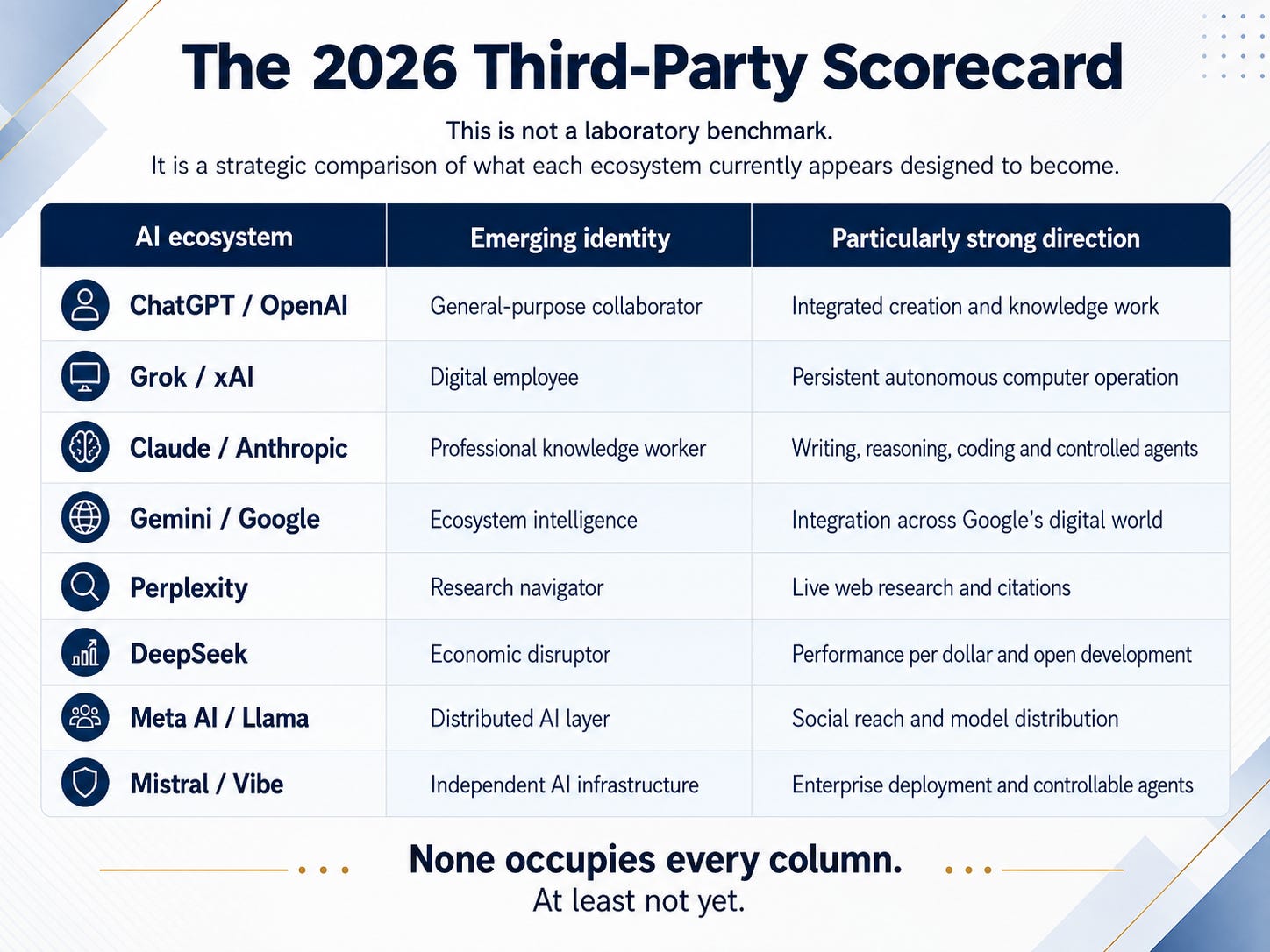 The 2026 Third-Party Scorecard

This is not a laboratory benchmark.
It is a strategic comparison of what each ecosystem currently appears designed to become.

| AI ecosystem | Emerging identity | Particularly strong direction |
|---|---|---|
| ChatGPT / OpenAI | General-purpose collaborator | Integrated creation and knowledge work |
| Grok / xAI | Digital employee | Persistent autonomous computer operation |
| Claude / Anthropic | Professional knowledge worker | Writing, reasoning, coding and controlled agents |
| Gemini / Google | Ecosystem intelligence | Integration across Google's digital world |
| Perplexity | Research navigator | Live web research and citations |
| DeepSeek | Economic disruptor | Performance per dollar and open development |
| Meta AI / Llama | Distributed AI layer | Social reach and model distribution |
| Mistral / Vibe | Independent AI infrastructure | Enterprise deployment and controllable agents |

None occupies every column.
At least not yet.